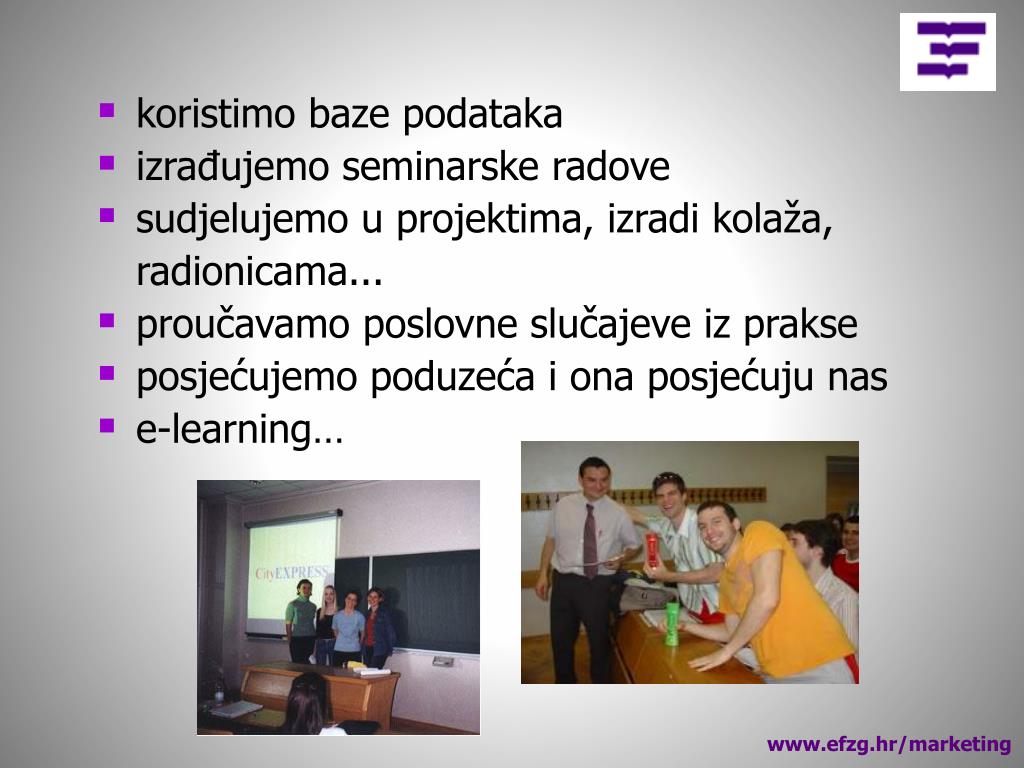 - koristimo baze podataka
- izrađujemo seminarske radove
- sudjelujemo u projektima, izradi kolaža, radionicama...
- proučavamo poslovne slučajeve iz prakse
- posjećujemo poduzeća i ona posjećuju nas
- e-learning…

CityEXPRESS

www.efzg.hr/marketing